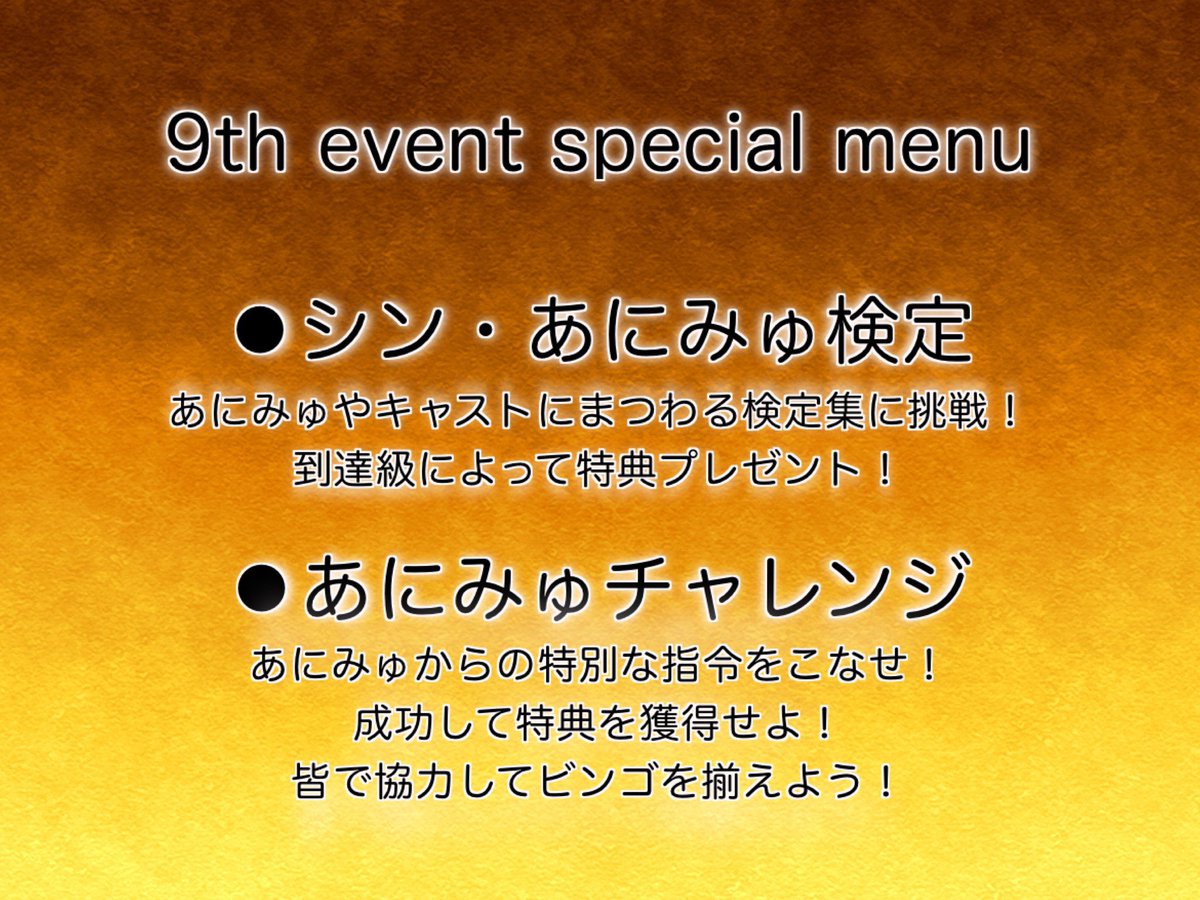 9th event special menu

●シン・あにみゅ検定
あにみゅやキャストにまつわる検定集に挑戦！
到達級によって特典プレゼント！

●あにみゅチャレンジ
あにみゅからの特別な指令をこなせ！
成功して特典を獲得せよ！
皆で協力してビンゴを揃えよう！